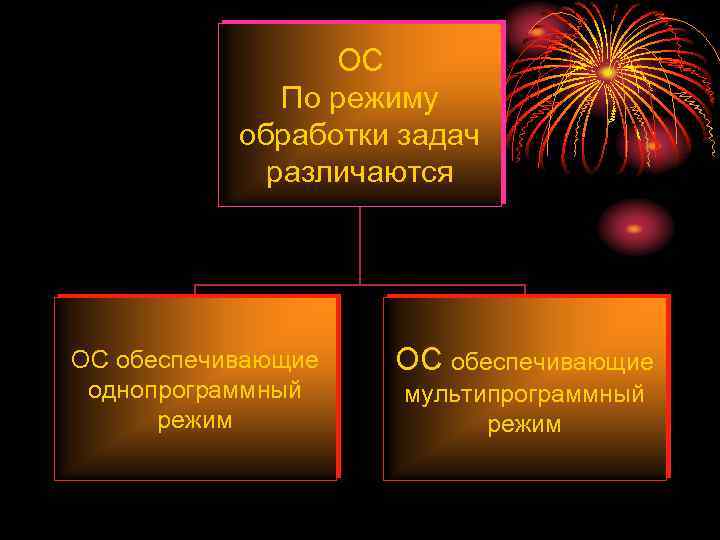 ОС
По режиму обработки задач различаются

ОС обеспечивающие однопрограммный режим

ОС обеспечивающие мультипрограммный режим